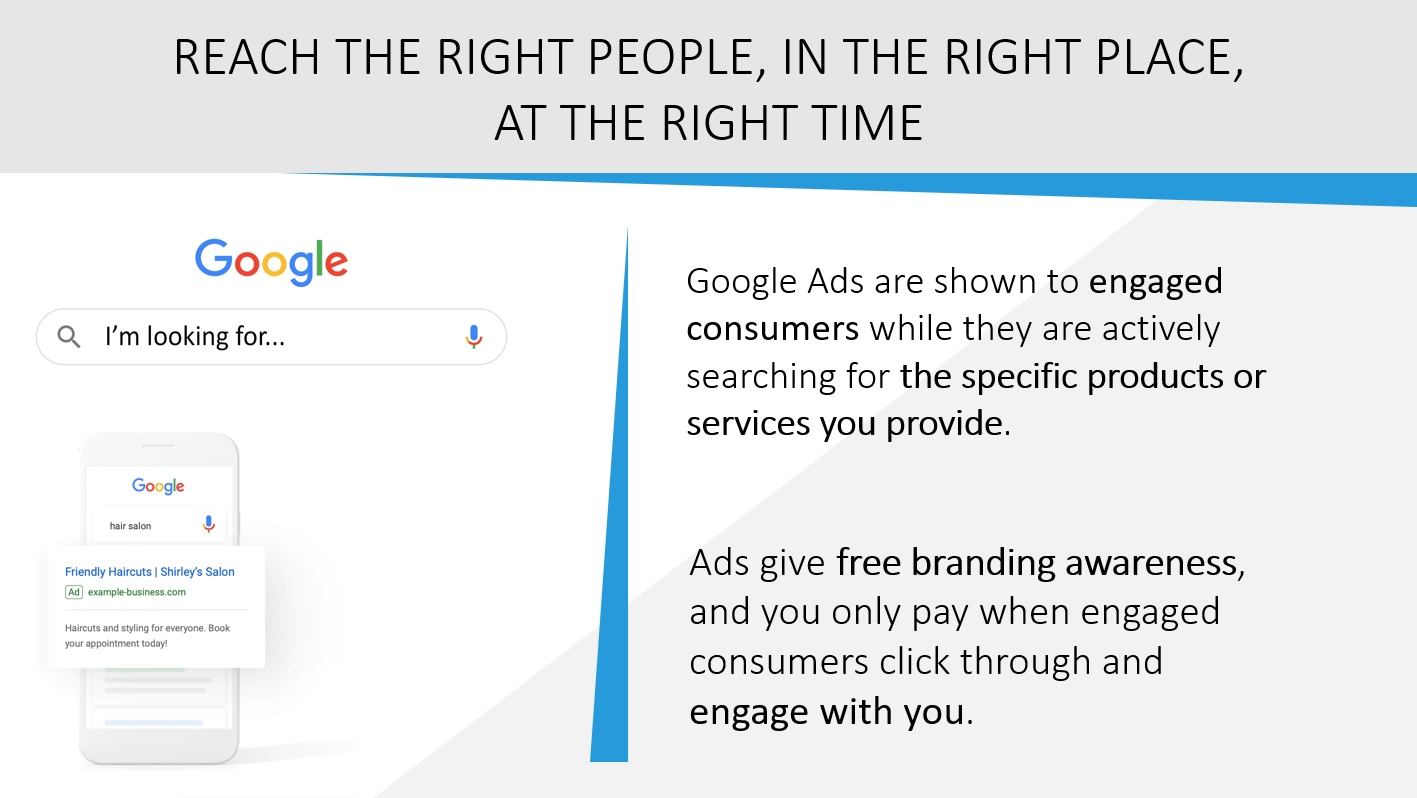 REACH THE RIGHT PEOPLE, IN THE RIGHT PLACE, AT THE RIGHT TIME

Google

I'm looking for...

Google

hair salon

Friendly Haircuts | Shirley's Salon

Ad example-business.com

Haircuts and styling for everyone. Book your appointment today!

Google Ads are shown to engaged consumers while they are actively searching for the specific products or services you provide.

Ads give free branding awareness, and you only pay when engaged consumers click through and engage with you.